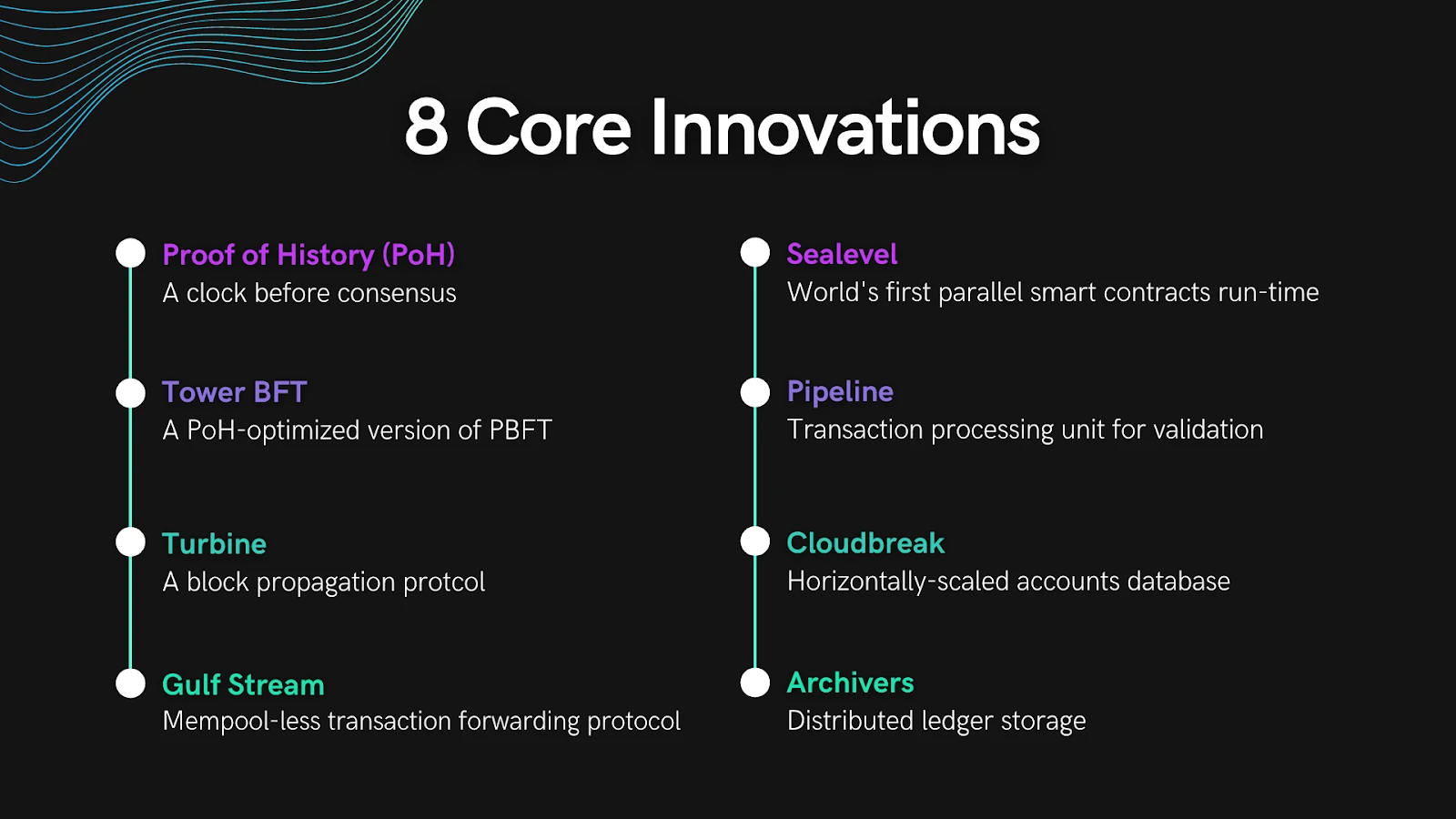 8 Core Innovations

Proof of History (PoH)
A clock before consensus

Tower BFT
A PoH-optimized version of PBFT

Turbine
A block propagation protcol

Gulf Stream
Mempool-less transaction forwarding protocol

Sealevel
World's first parallel smart contracts run-time

Pipeline
Transaction processing unit for validation

Cloudbreak
Horizontally-scaled accounts database

Archivers
Distributed ledger storage